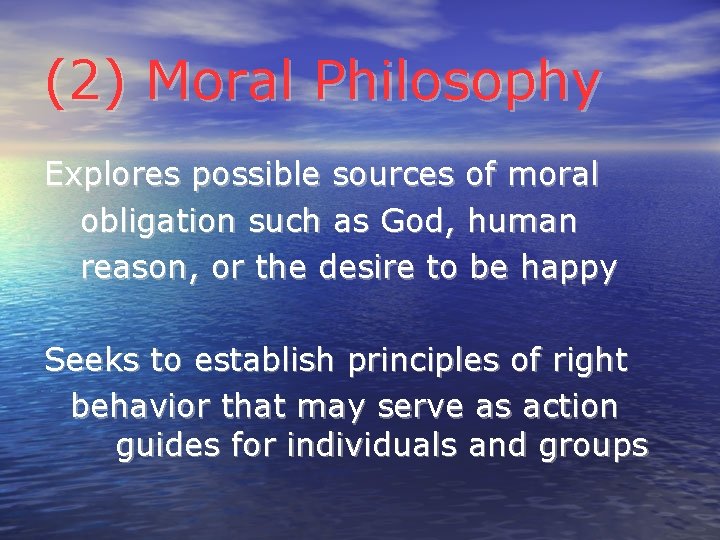 (2) Moral Philosophy

Explores possible sources of moral obligation such as God, human reason, or the desire to be happy

Seeks to establish principles of right behavior that may serve as action guides for individuals and groups